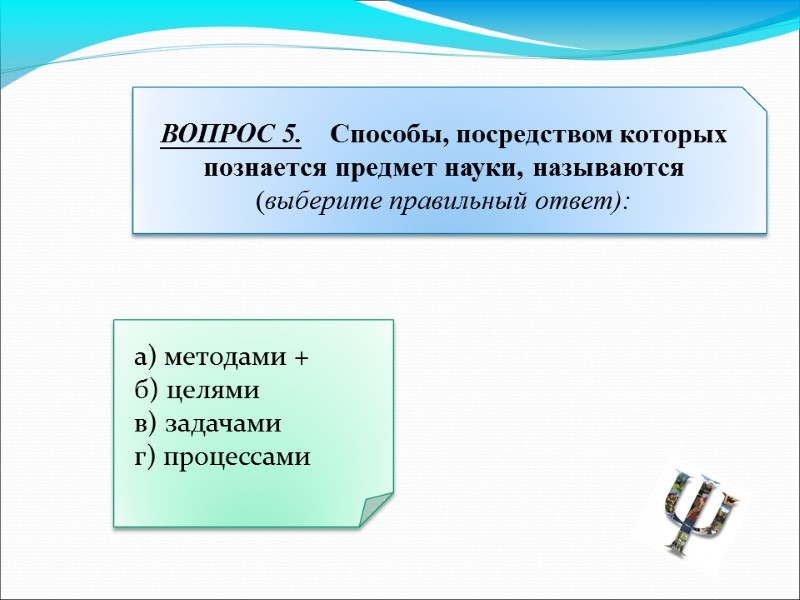 ВОПРОС 5. Способы, посредством которых познается предмет науки, называются (выберите правильный ответ):

а) методами +
б) целями
в) задачами
г) процессами

Ψ